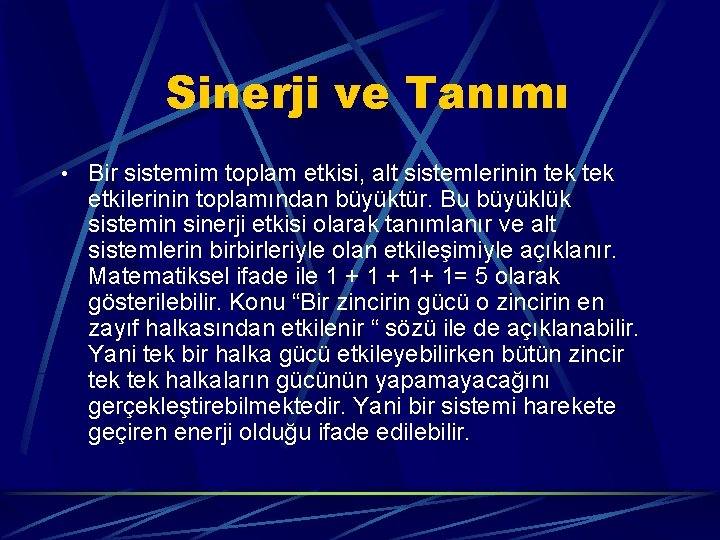 Sinerji ve Tanımı

• Bir sistemim toplam etkisi, alt sistemlerinin tek tek etkilerinin toplamından büyüktür. Bu büyüklük sistemin sinerji etkisi olarak tanımlanır ve alt sistemlerin birbirleriyle olan etkileşimiyle açıklanır. Matematiksel ifade ile 1 + 1 + 1+ 1= 5 olarak gösterilebilir. Konu “Bir zincirin gücü o zincirin en zayıf halkasından etkilenir “ sözü ile de açıklanabilir. Yani tek bir halka gücü etkileyebilirken bütün zincir tek tek halkaların gücünün yapamayacağını gerçekleştirebilmektedir. Yani bir sistemi harekete geçiren enerji olduğu ifade edilebilir.